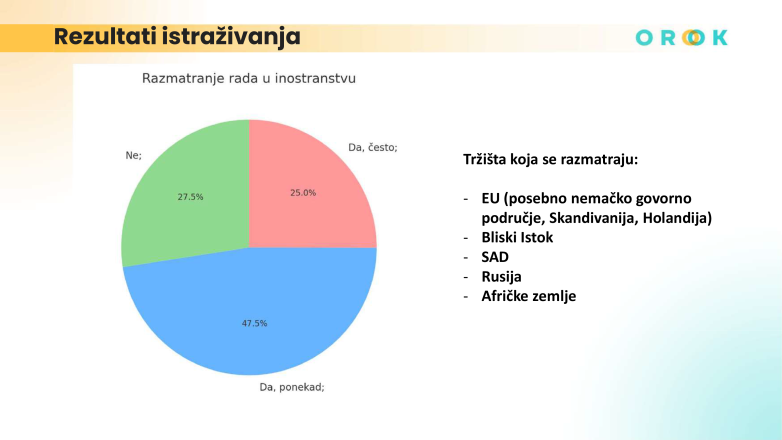 Rezultati istraživanja

OROOK

Razmatranje rada u inostranstvu

Ne;

27.5%

Da, često;

25.0%

47.5%

Da, ponekad;

Tržišta koja se razmatraju:

- EU (posebno nemačko govorno područje, Skandivanija, Holandija)
- Bliski Istok
- SAD
- Rusija
- Afričke zemlje